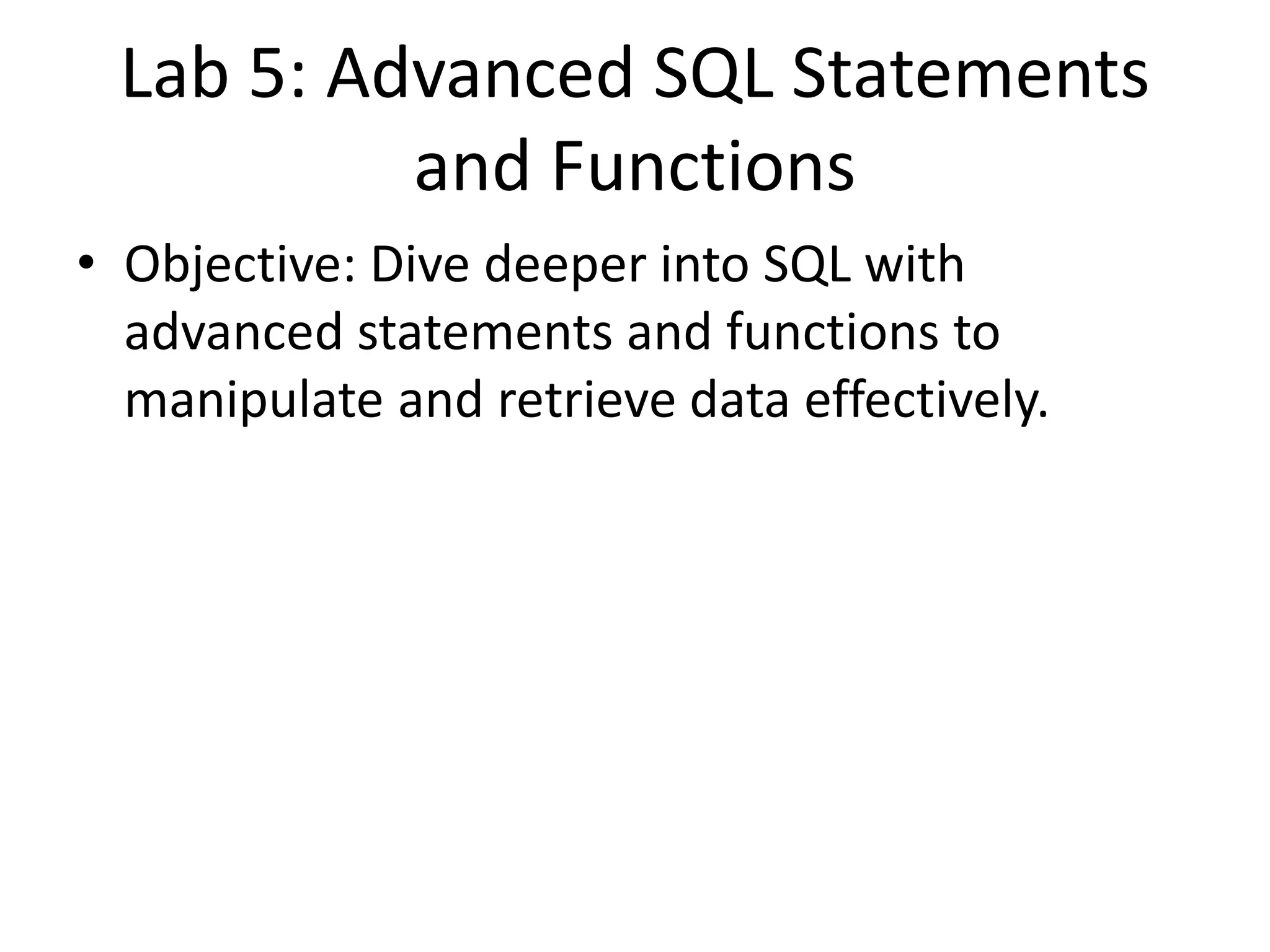 Lab 5: Advanced SQL Statements and Functions

• Objective: Dive deeper into SQL with advanced statements and functions to manipulate and retrieve data effectively.